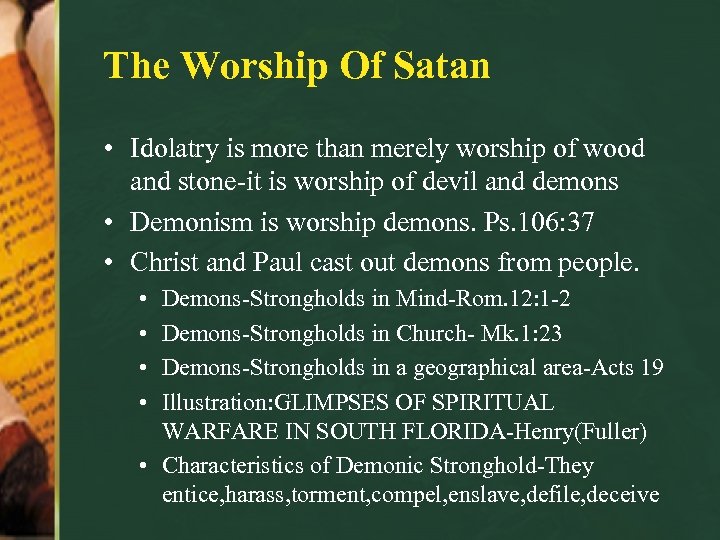 The Worship Of Satan

• Idolatry is more than merely worship of wood and stone-it is worship of devil and demons
• Demonism is worship demons. Ps.106:37
• Christ and Paul cast out demons from people.
  • Demons-Strongholds in Mind-Rom.12:1-2
  • Demons-Strongholds in Church- Mk.1:23
  • Demons-Strongholds in a geographical area-Acts 19
  • Illustration:GLIMPSES OF SPIRITUAL WARFARE IN SOUTH FLORIDA-Henry(Fuller)
  • Characteristics of Demonic Stronghold-They entice,harass,torment,compel,enslave,defile,deceive